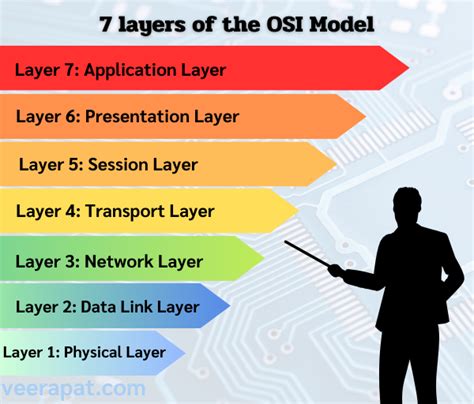 7 layers of the OSI Model

Layer 7: Application Layer

Layer 6: Presentation Layer

Layer 5: Session Layer

Layer 4: Transport Layer

Layer 3: Network Layer

Layer 2: Data Link Layer

Layer 1: Physical Layer

veerapat.com